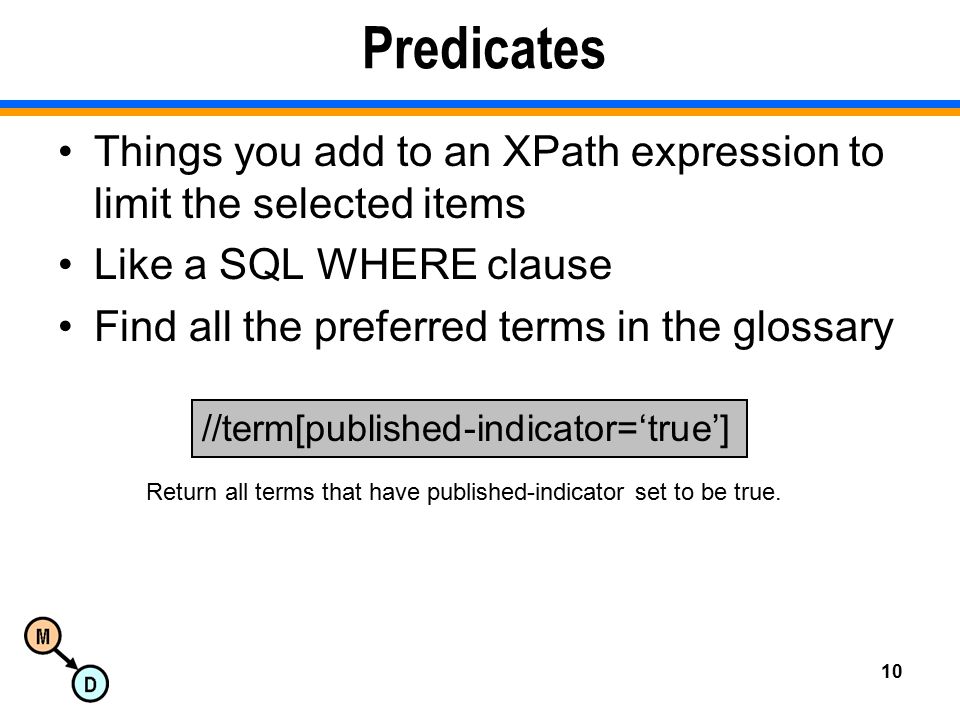 Predicates

• Things you add to an XPath expression to limit the selected items
• Like a SQL WHERE clause
• Find all the preferred terms in the glossary

//term[published-indicator=‘true’]

Return all terms that have published-indicator set to be true.

M

D

10